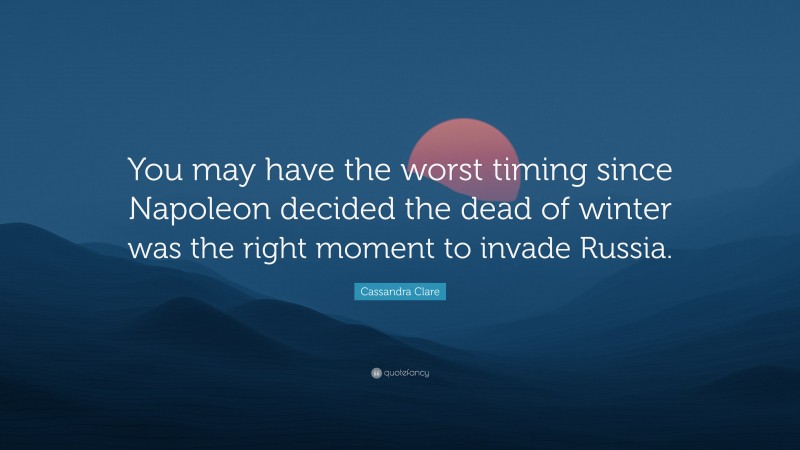 You may have the worst timing since Napoleon decided the dead of winter was the right moment to invade Russia.

Cassandra Clare

quotefancy